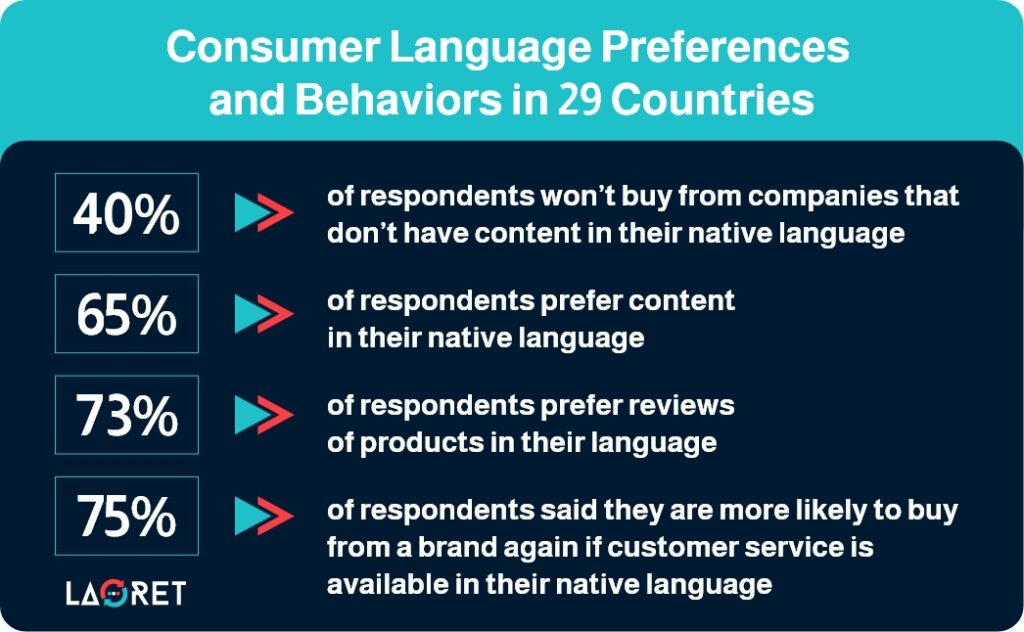 Consumer Language Preferences and Behaviors in 29 Countries

40%

of respondents won't buy from companies that don't have content in their native language

65%

of respondents prefer content in their native language

73%

of respondents prefer reviews of products in their language

75%

of respondents said they are more likely to buy from a brand again if customer service is available in their native language

LAORET